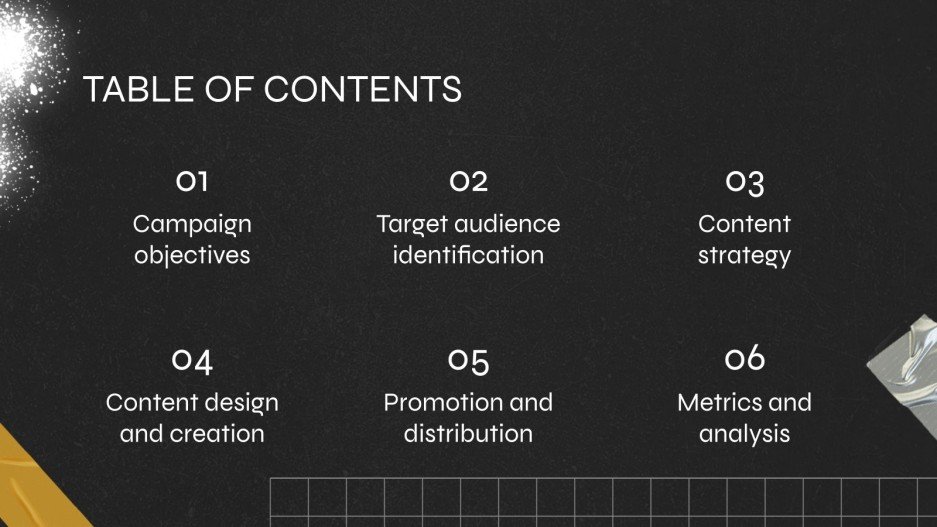 TABLE OF CONTENTS

01
Campaign objectives

02
Target audience identification

03
Content strategy

04
Content design and creation

05
Promotion and distribution

06
Metrics and analysis